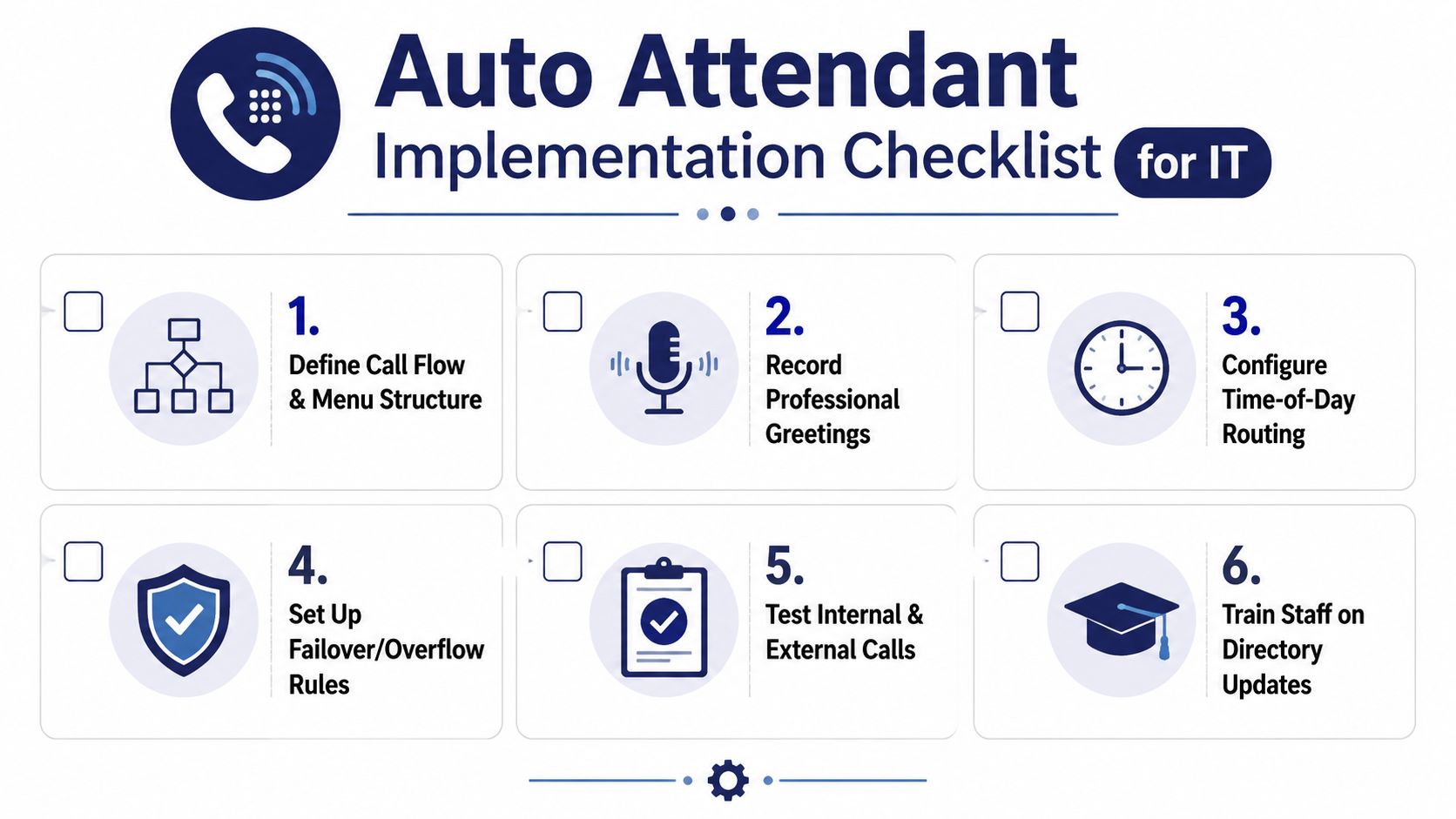 Auto Attendant
Implementation Checklist for IT

1.
Define Call Flow & Menu Structure

2.
Record Professional Greetings

3.
Configure Time-of-Day Routing

4.
Set Up Failover/Overflow Rules

5.
Test Internal & External Calls

6.
Train Staff on Directory Updates